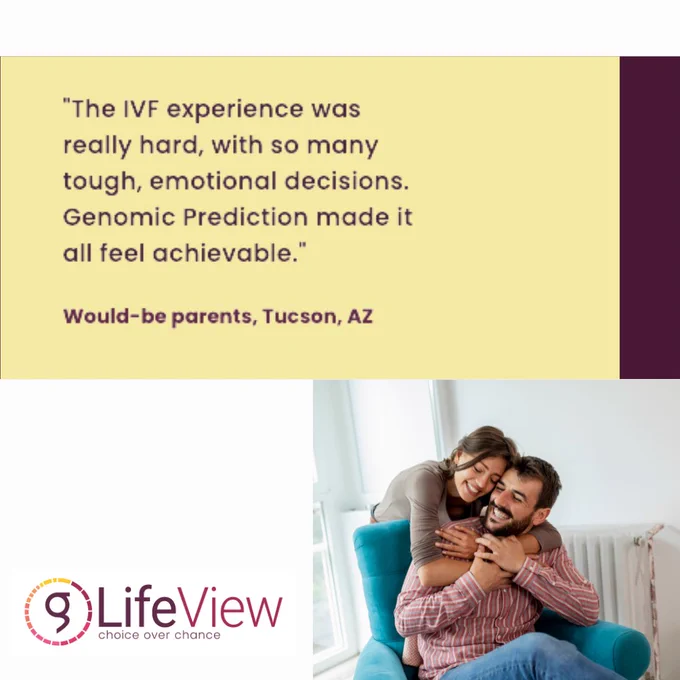 "The IVF experience was really hard, with so many tough, emotional decisions. Genomic Prediction made it all feel achievable."

Would-be parents, Tucson, AZ

g LifeView
choice over chance